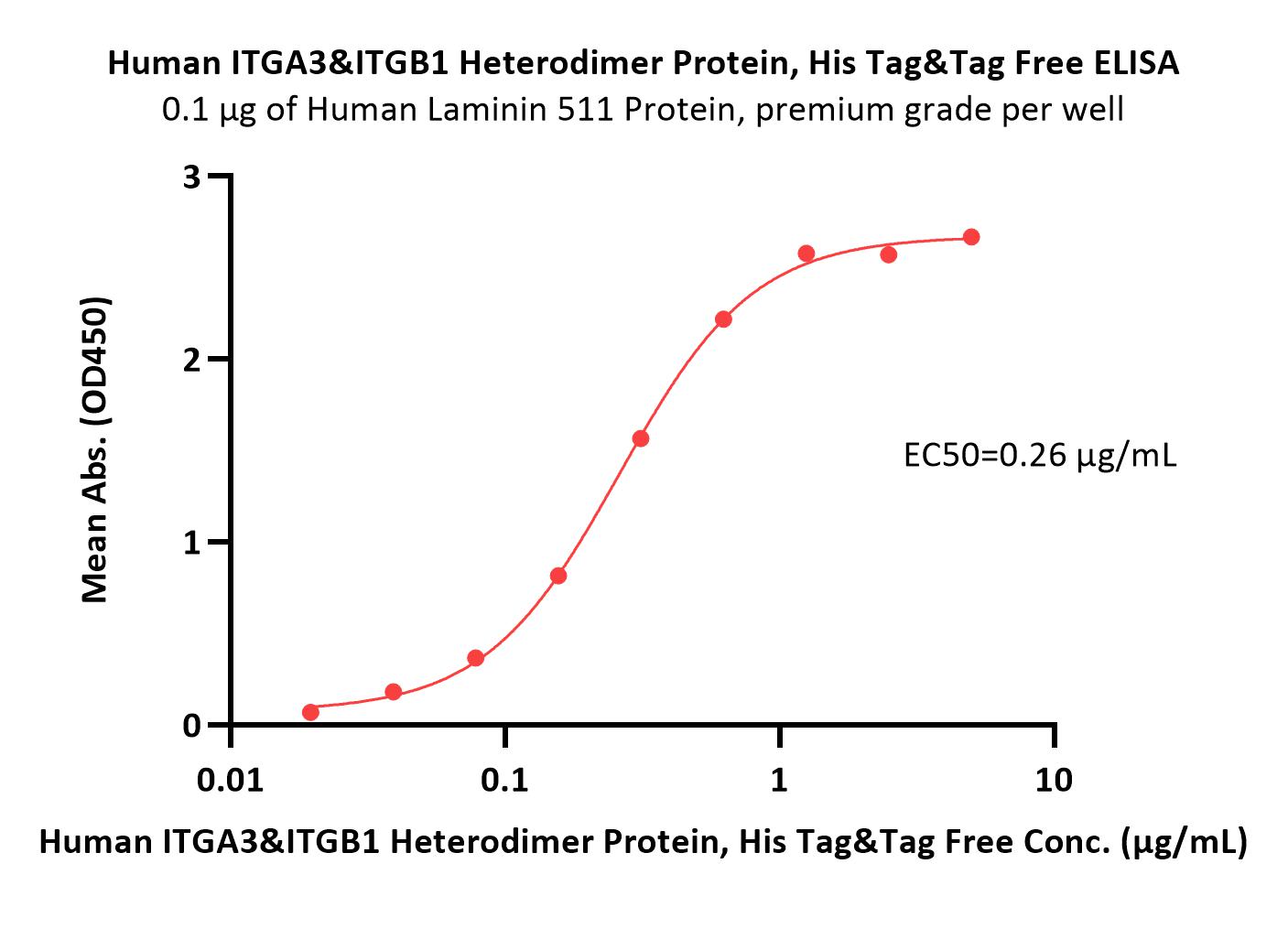 Human ITGA3&ITGB1 Heterodimer Protein, His Tag&Tag Free ELISA
0.1 μg of Human Laminin 511 Protein, premium grade per well

Mean Abs. (OD450)

3
2
1
0

EC50=0.26 μg/mL

0.01
0.1
1
10

Human ITGA3&ITGB1 Heterodimer Protein, His Tag&Tag Free Conc. (μg/mL)